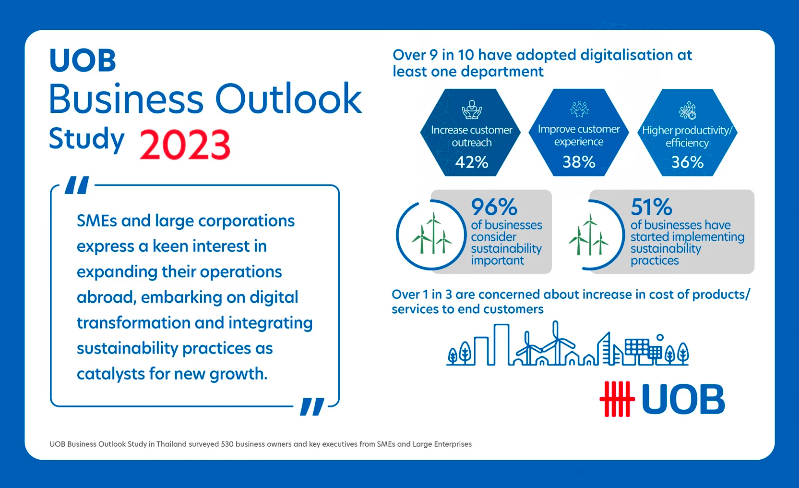 UOB
Business Outlook
Study 2023

"

SMEs and large corporations express a keen interest in expanding their operations abroad, embarking on digital transformation and integrating sustainability practices as catalysts for new growth.

"

Over 9 in 10 have adopted digitalisation at least one department

Increase customer outreach
42%

Improve customer experience
38%

Higher productivity/ efficiency
36%

96%
of businesses consider sustainability important

51%
of businesses have started implementing sustainability practices

Over 1 in 3 are concerned about increase in cost of products/ services to end customers

UOB

UOB Business Outlook Study in Thailand surveyed 530 business owners and key executives from SMEs and Large Enterprises